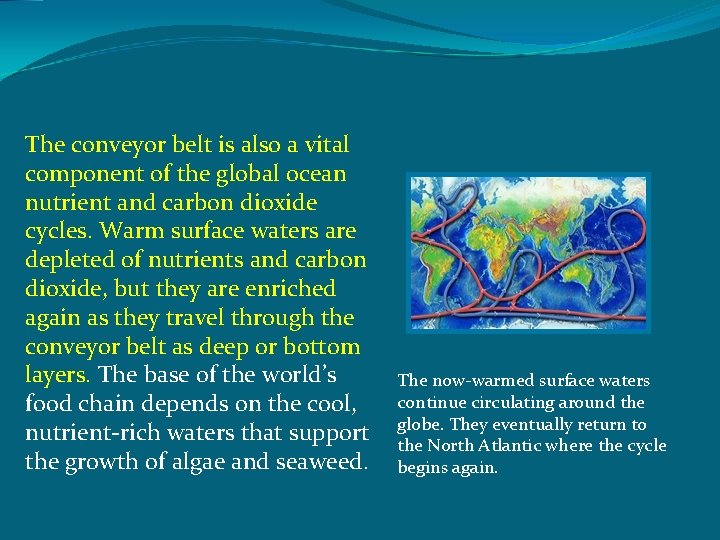 The conveyor belt is also a vital component of the global ocean nutrient and carbon dioxide cycles. Warm surface waters are depleted of nutrients and carbon dioxide, but they are enriched again as they travel through the conveyor belt as deep or bottom layers. The base of the world's food chain depends on the cool, nutrient-rich waters that support the growth of algae and seaweed.

The now-warmed surface waters continue circulating around the globe. They eventually return to the North Atlantic where the cycle begins again.